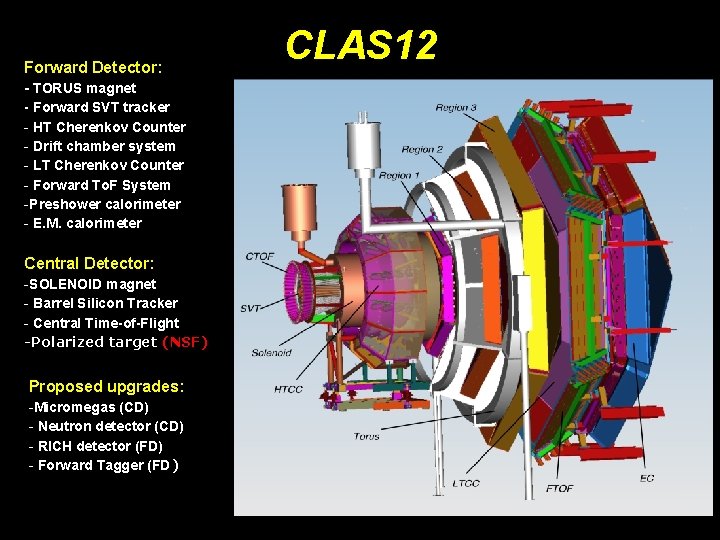 CLAS12

Forward Detector:
- TORUS magnet
- Forward SVT tracker
- HT Cherenkov Counter
- Drift chamber system
- LT Cherenkov Counter
- Forward ToF System
-Preshower calorimeter
- E.M. calorimeter

Central Detector:
-SOLENOID magnet
- Barrel Silicon Tracker
- Central Time-of-Flight
-Polarized target (NSF)

Proposed upgrades:
-Micromegas (CD)
- Neutron detector (CD)
- RICH detector (FD)
- Forward Tagger (FD )

Region 3
Region 2
Region 1
CTOF
SVT
Solenoid
HTCC
Torus
LTCC
FTOF
EC